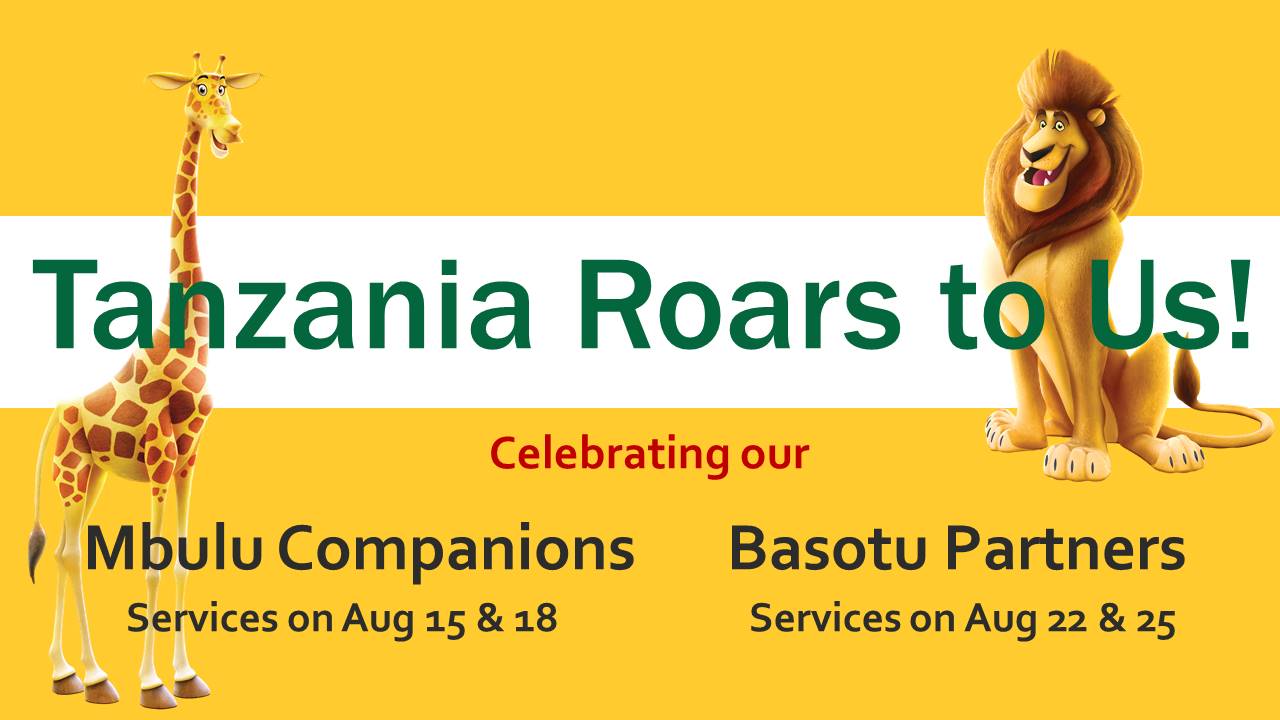 Tanzania Roars to Us!

Celebrating our

Mbulu Companions
Services on Aug 15 & 18

Basotu Partners
Services on Aug 22 & 25